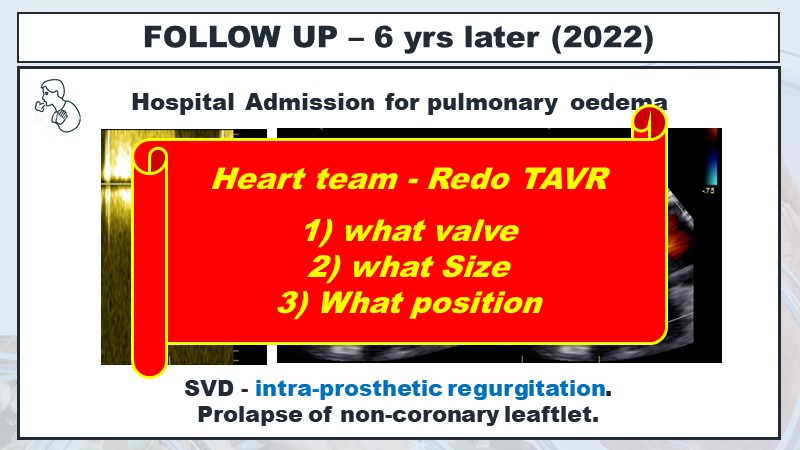 FOLLOW UP – 6 yrs later (2022)

Hospital Admission for pulmonary oedema

Heart team - Redo TAVR

1) what valve
2) what Size
3) What position

-75

SVD - intra-prosthetic regurgitation.
Prolapse of non-coronary leaftlet.